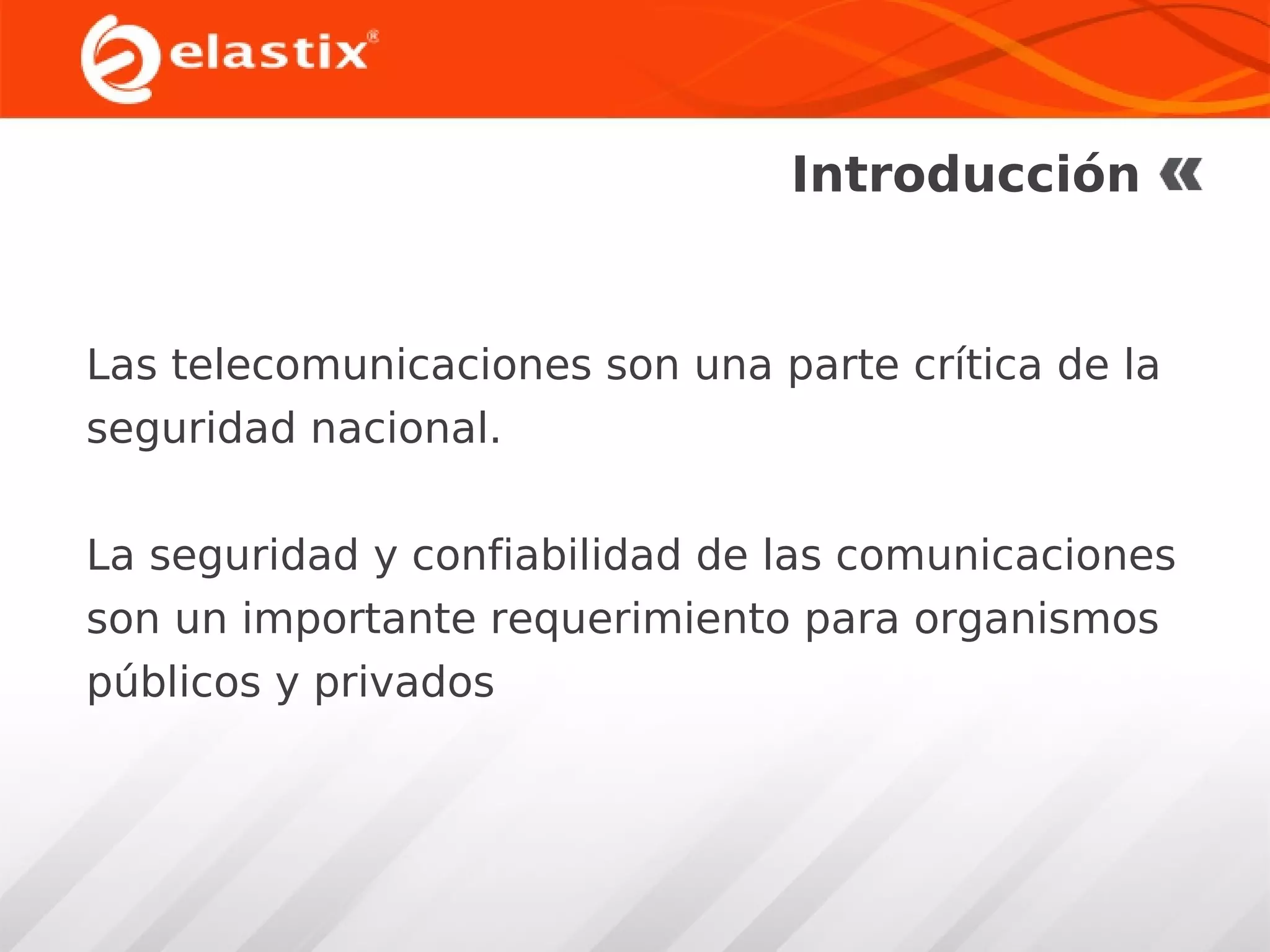 elastix®

Introducción «

Las telecomunicaciones son una parte crítica de la seguridad nacional.

La seguridad y confiabilidad de las comunicaciones son un importante requerimiento para organismos públicos y privados